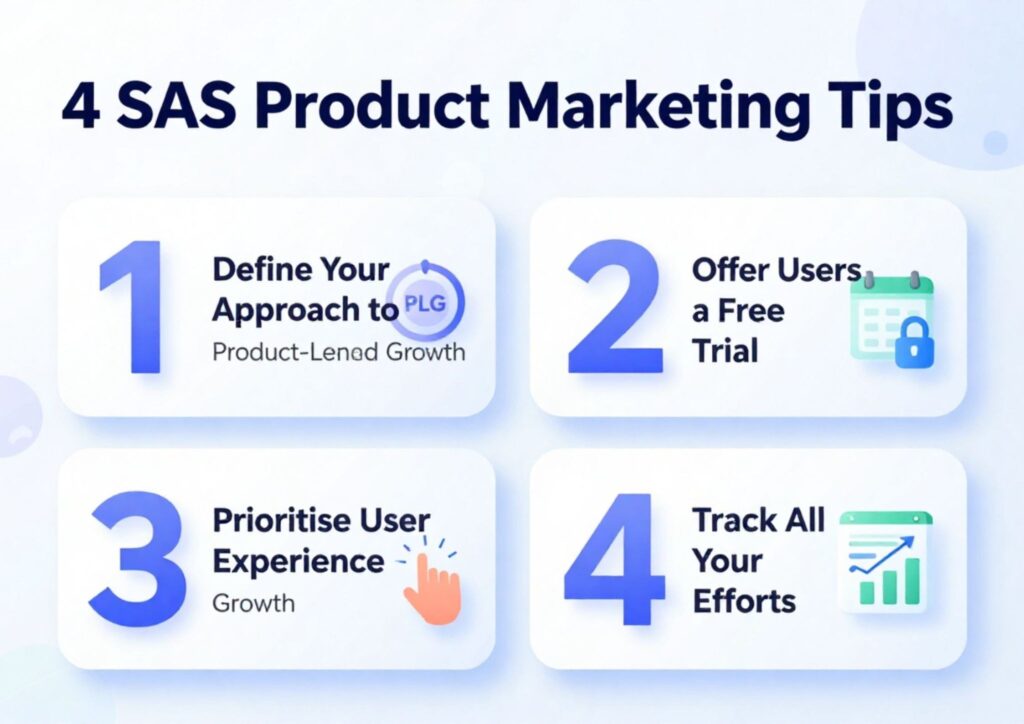 4 SAS Product Marketing Tips

1
Define Your Approach to PLG
Product-Lened Growth

2
Offer Users a Free Trial

3
Prioritise User Experience
Growth

4
Track All Your Efforts